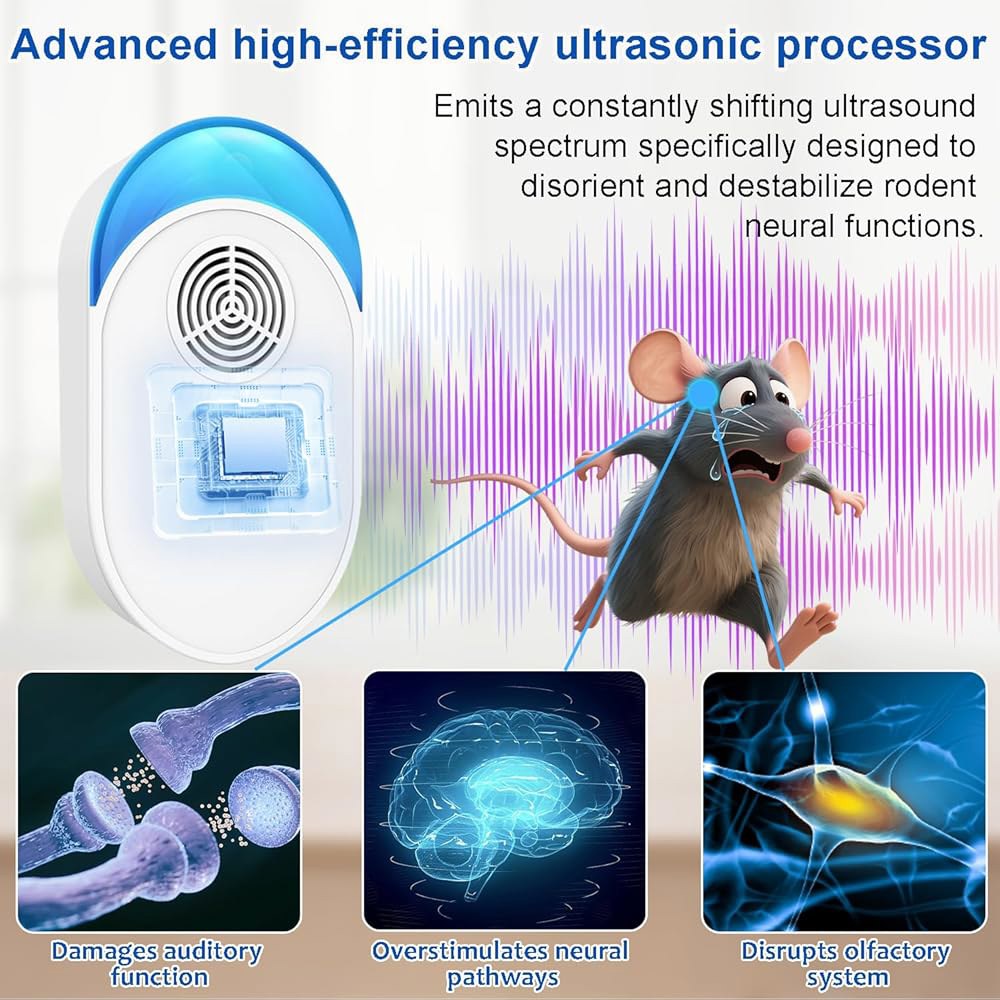 Advanced high-efficiency ultrasonic processor

Emits a constantly shifting ultrasound spectrum specifically designed to disorient and destabilize rodent neural functions.

Damages auditory function

Overstimulates neural pathways

Disrupts olfactory system